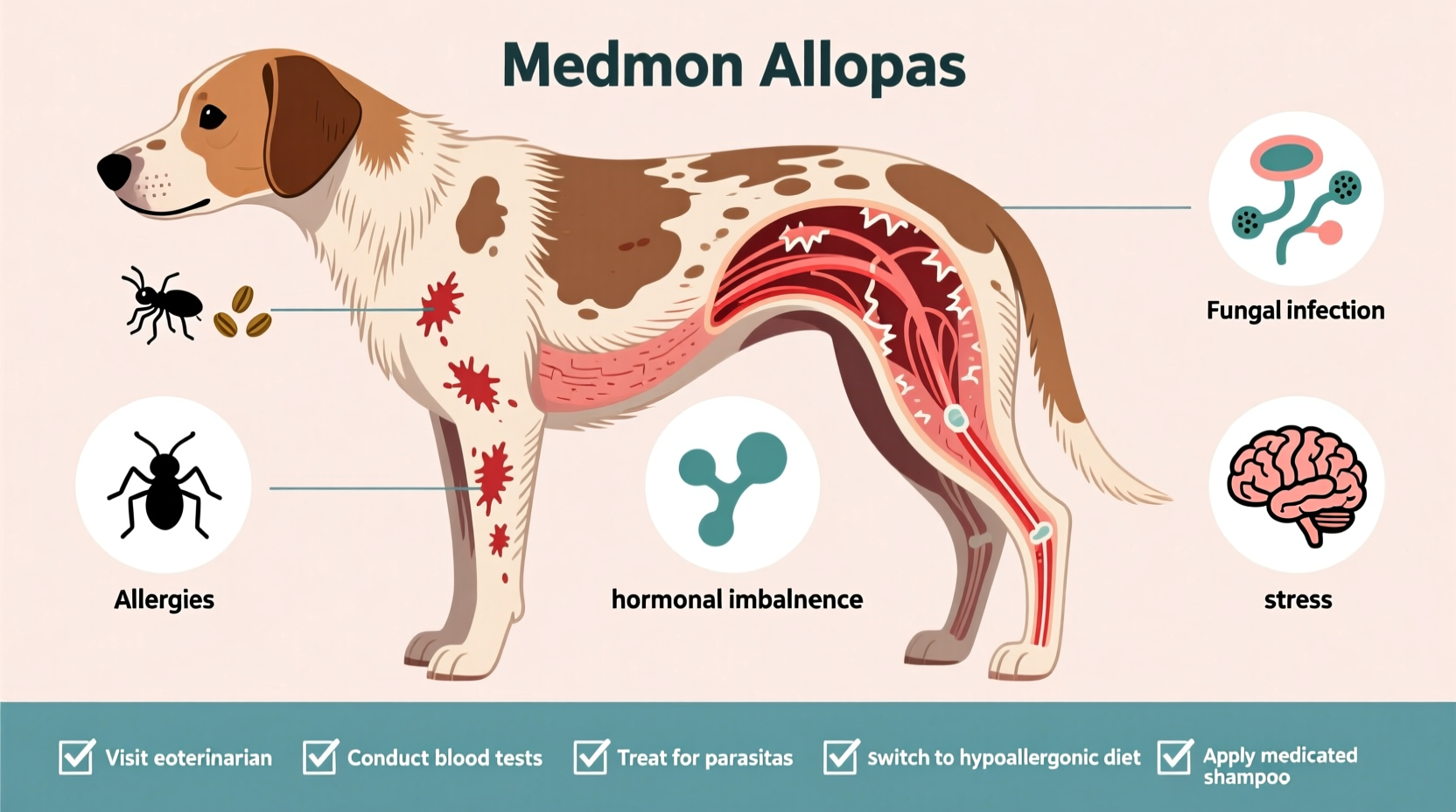 Medmon Allopas

Fungal infection

Allergies

hormonal imbalnence

stress

Visit eoterinarian

Conduct blood tests

Treat for parasitas

switch to hypoallergonic diet

Apply medicated shampoo